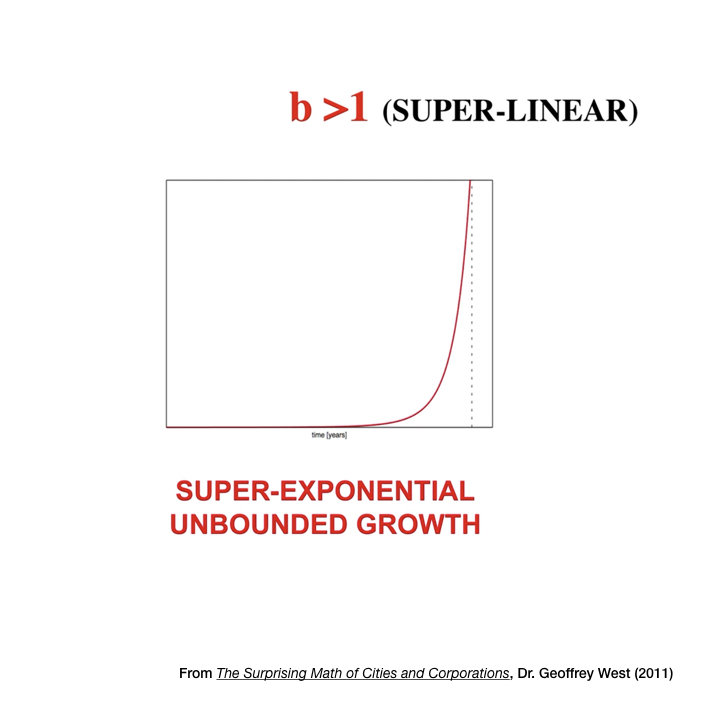 b >1 (SUPER-LINEAR)

time [years]

SUPER-EXPONENTIAL UNBOUNDED GROWTH

From The Surprising Math of Cities and Corporations, Dr. Geoffrey West (2011)